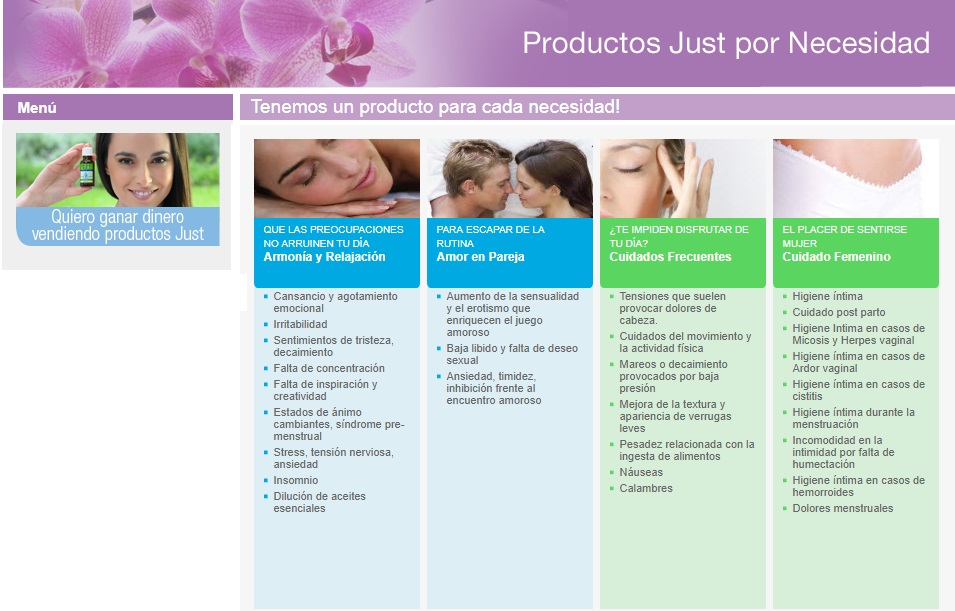 Productos Just por Necesidad

Menú

Quiero ganar dinero vendiendo productos Just

Tenemos un producto para cada necesidad!

QUE LAS PREOCUPACIONES NO ARRUINEN TU DÍA
Armonía y Relajación

- Cansancio y agotamiento emocional
- Irritabilidad
- Sentimientos de tristeza, decaimiento
- Falta de concentración
- Falta de inspiración y creatividad
- Estados de ánimo cambiantes, síndrome pre-menstrual
- Stress, tensión nerviosa, ansiedad
- Insomnio
- Dilución de aceites esenciales

PARA ESCAPAR DE LA RUTINA
Amor en Pareja

- Aumento de la sensualidad y el erotismo que enriquecen el juego amoroso
- Baja libido y falta de deseo sexual
- Ansiedad, timidez, inhibición frente al encuentro amoroso

¿TE IMPIDEN DISFRUTAR DE TU DÍA?
Cuidados Frecuentes

- Tensiones que suelen provocar dolores de cabeza.
- Cuidados del movimiento y la actividad física
- Mareos o decaimiento provocados por baja presión
- Mejora de la textura y apariencia de verrugas leves
- Pesadez relacionada con la ingesta de alimentos
- Náuseas
- Calambres

EL PLACER DE SENTIRSE MUJER
Cuidado Femenino

- Higiene íntima
- Cuidado post parto
- Higiene Intima en casos de Micosis y Herpes vaginal
- Higiene íntima en casos de Ardor vaginal
- Higiene íntima en casos de cistitis
- Higiene íntima durante la menstruación
- Incomodidad en la intimidad por falta de humectación
- Higiene íntima en casos de hemorroides
- Dolores menstruales